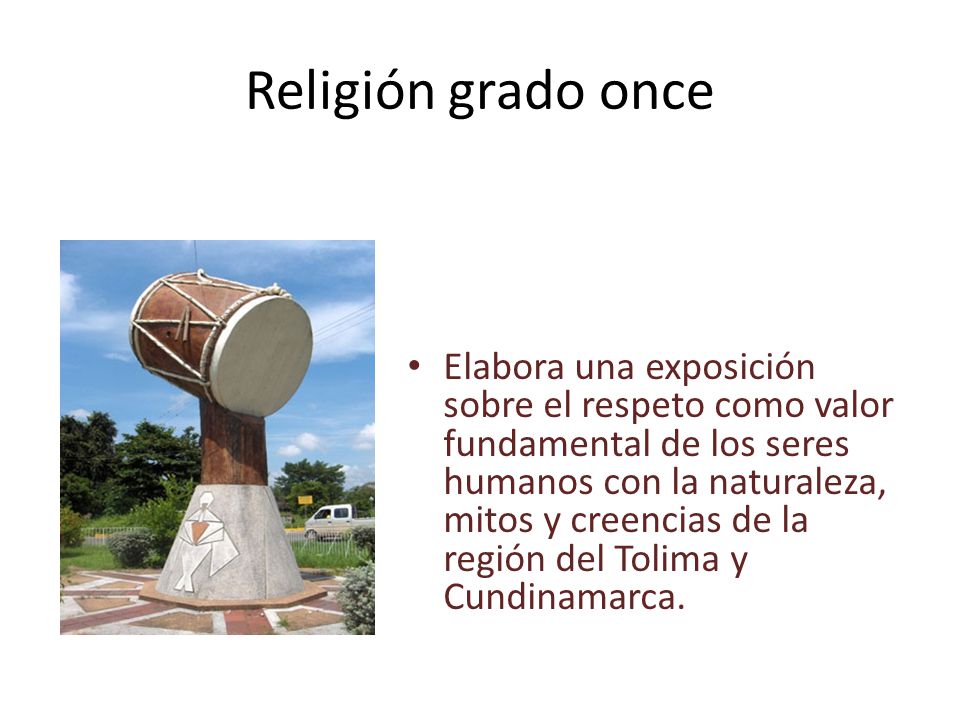 Religión grado once

• Elabora una exposición sobre el respeto como valor fundamental de los seres humanos con la naturaleza, mitos y creencias de la región del Tolima y Cundinamarca.